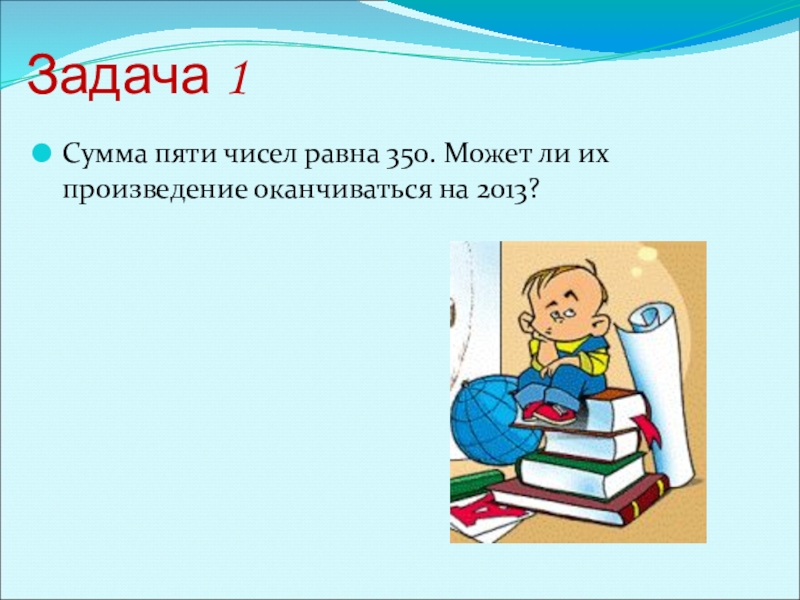 Задача 1

Сумма пяти чисел равна 350. Может ли их произведение оканчиваться на 2013?